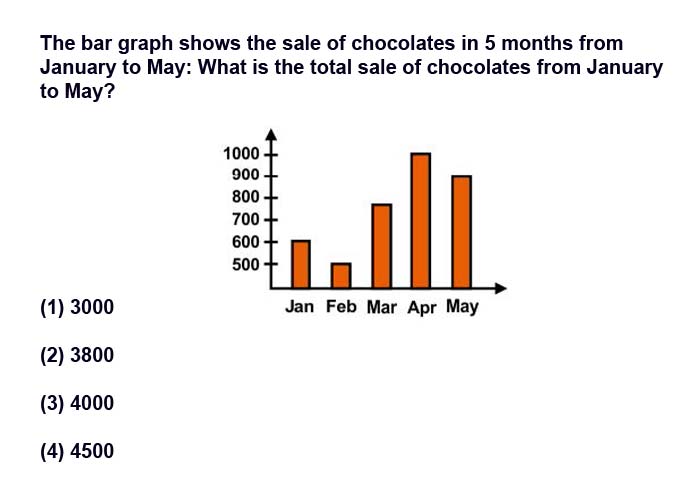 The bar graph shows the sale of chocolates in 5 months from January to May: What is the total sale of chocolates from January to May?

1000
900
800
700
600
500

Jan Feb Mar Apr May

(1) 3000

(2) 3800

(3) 4000

(4) 4500